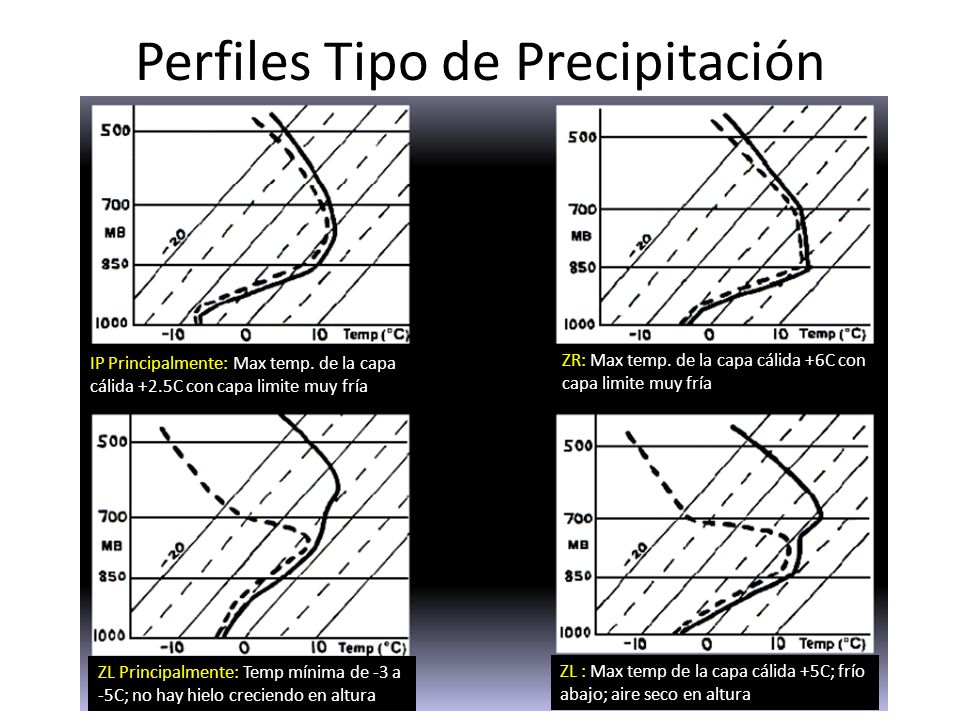 Perfiles Tipo de Precipitación

500
700
MB
850
1000
-20
-10 0 10 Temp (°C)

IP Principalmente: Max temp. de la capa cálida +2.5C con capa limite muy fría

500
700
MB
850
1000
-20
-10 0 10 Temp (°C)

ZR: Max temp. de la capa cálida +6C con capa limite muy fría

500
700
MB
850
1000
-20
-10 0 10 Temp (°C)

ZL Principalmente: Temp mínima de -3 a -5C; no hay hielo creciendo en altura

500
700
MB
850
1000
-20
-10 0 10 Temp (°C)

ZL : Max temp de la capa cálida +5C; frío abajo; aire seco en altura